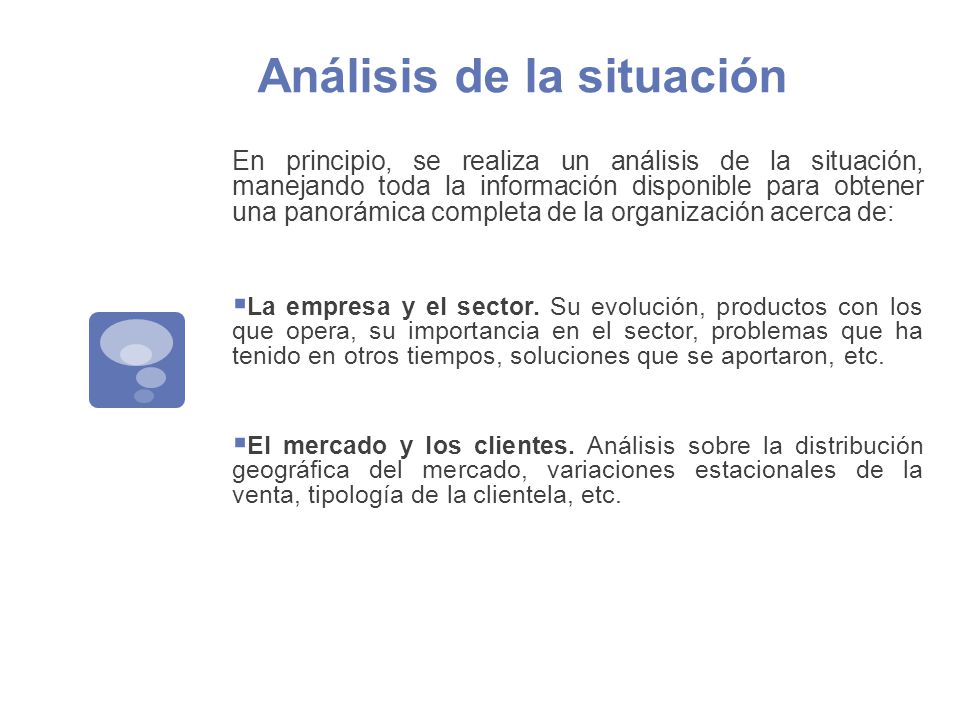 Análisis de la situación

En principio, se realiza un análisis de la situación, manejando toda la información disponible para obtener una panorámica completa de la organización acerca de:

▪La empresa y el sector. Su evolución, productos con los que opera, su importancia en el sector, problemas que ha tenido en otros tiempos, soluciones que se aportaron, etc.

▪El mercado y los clientes. Análisis sobre la distribución geográfica del mercado, variaciones estacionales de la venta, tipología de la clientela, etc.